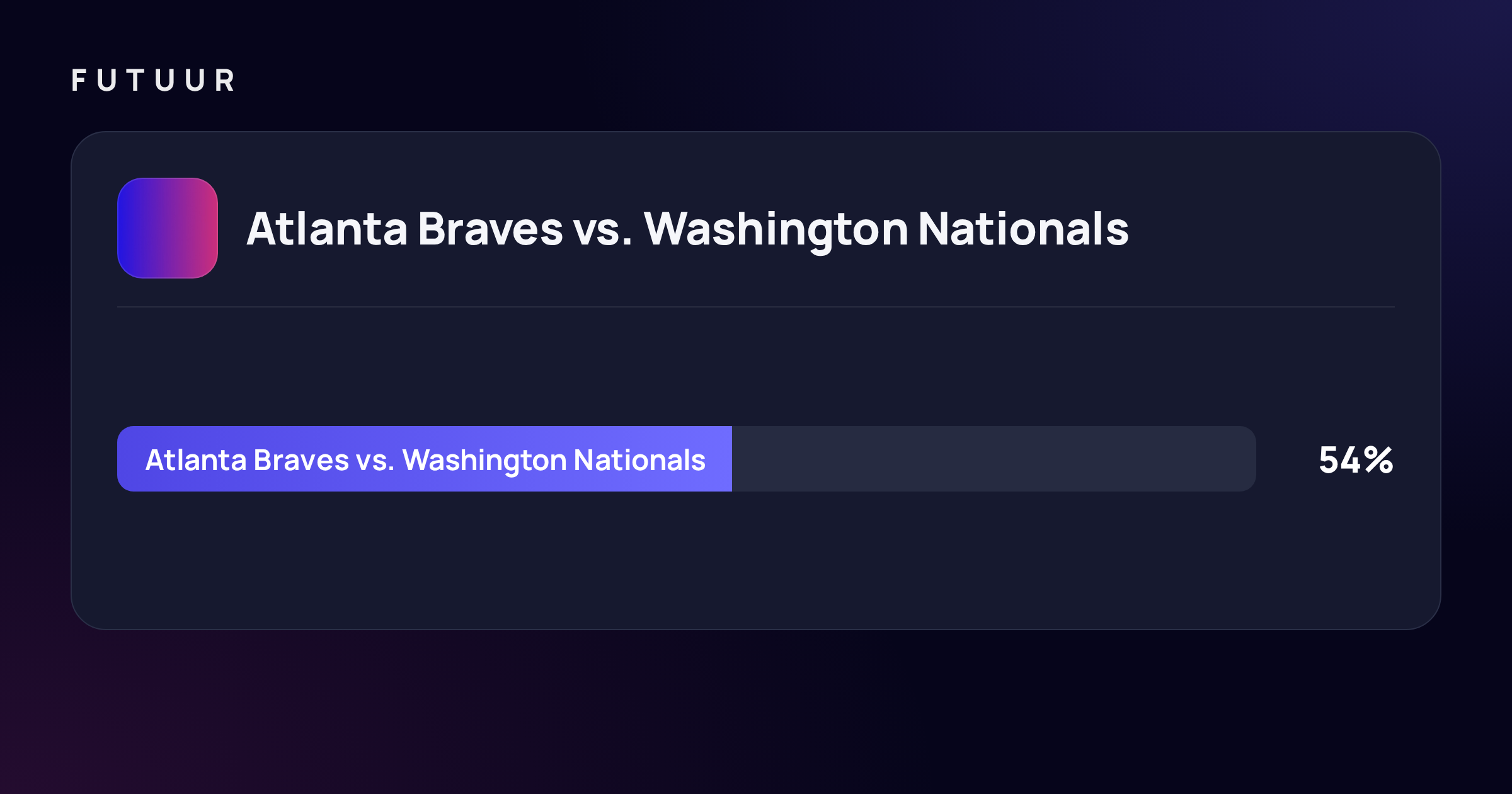 FUTUUR

Atlanta Braves vs. Washington Nationals

Atlanta Braves vs. Washington Nationals 54%